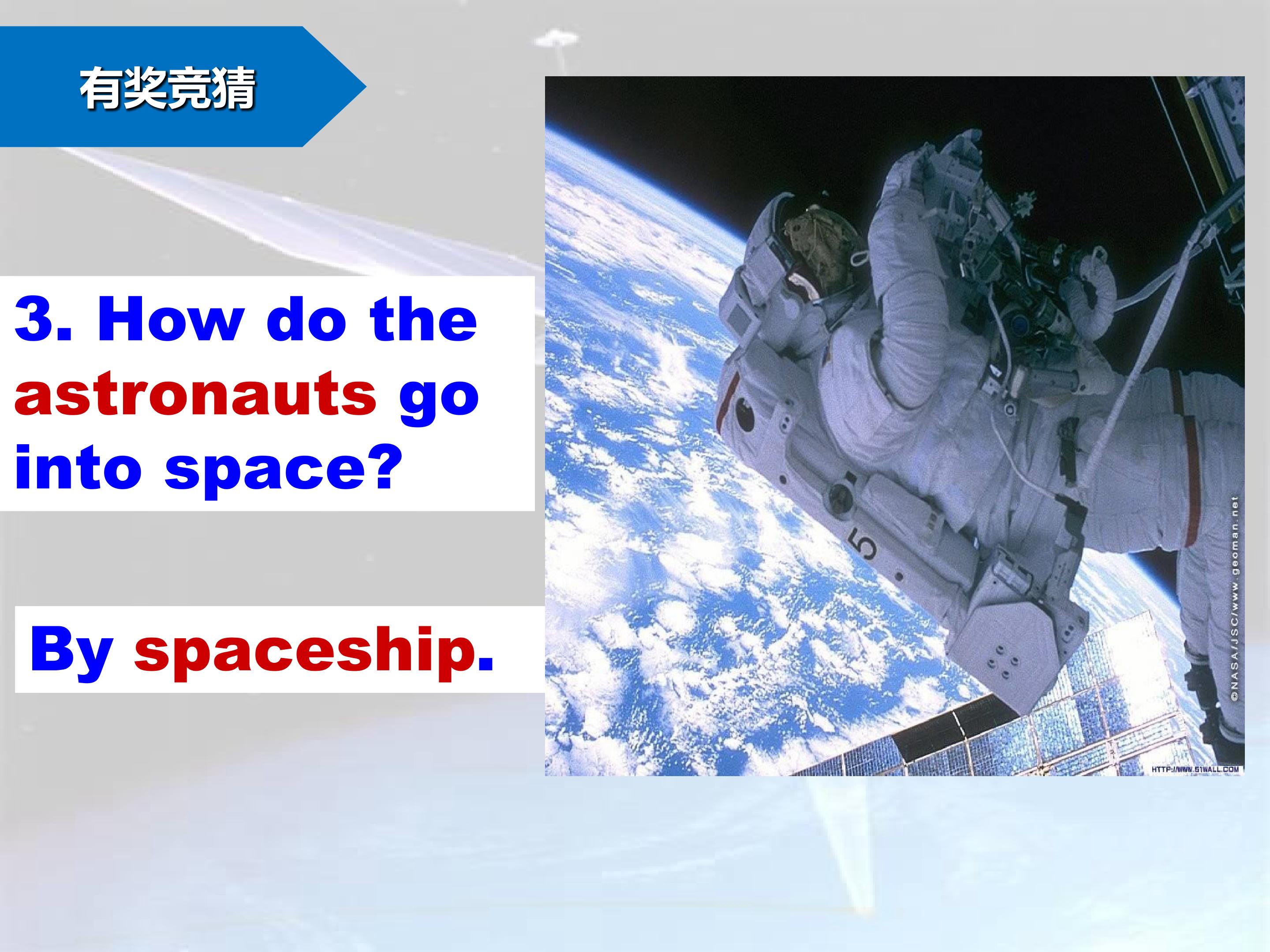 有奖竞猜

3. How do the astronauts go into space?

By spaceship.

5

©NASA/JSC/www.geoman.net

HTTP://WWW.51WALL.COM